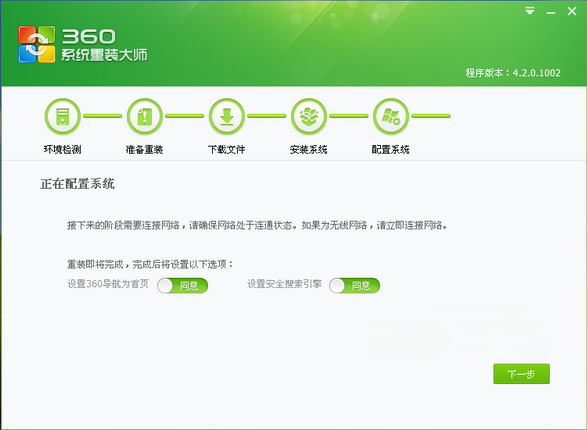 360
系统重装大师

程序版本：4.2.0.1002

环境检测 准备重装 下载文件 安装系统 配置系统

正在配置系统

接下来的阶段需要连接网络，请确保网络处于连通状态。如果为无线网络，请立即连接网络。

重装即将完成，完成后将设置以下选项：

设置360导航为首页 同意 设置安全搜索引擎 同意

下一步